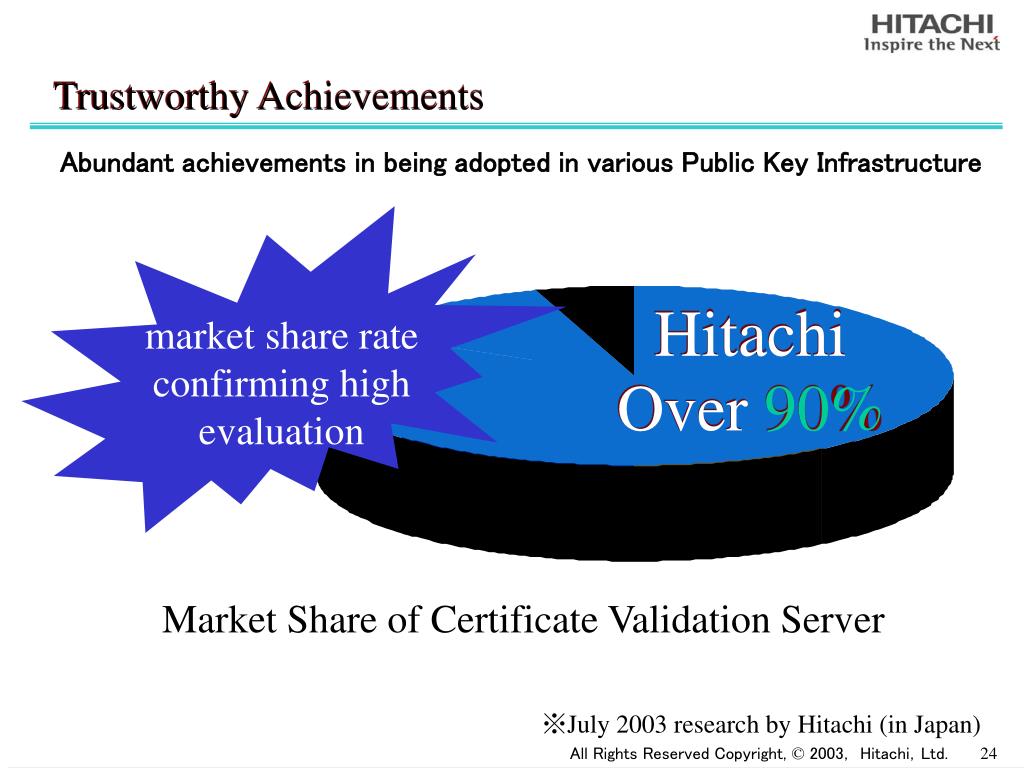 HITACHI
Inspire the Next

Trustworthy Achievements

Abundant achievements in being adopted in various Public Key Infrastructure

market share rate confirming high evaluation

Hitachi
Over 90%

Market Share of Certificate Validation Server

※July 2003 research by Hitachi (in Japan)

All Rights Reserved Copyright, © 2003, Hitachi, Ltd. 24